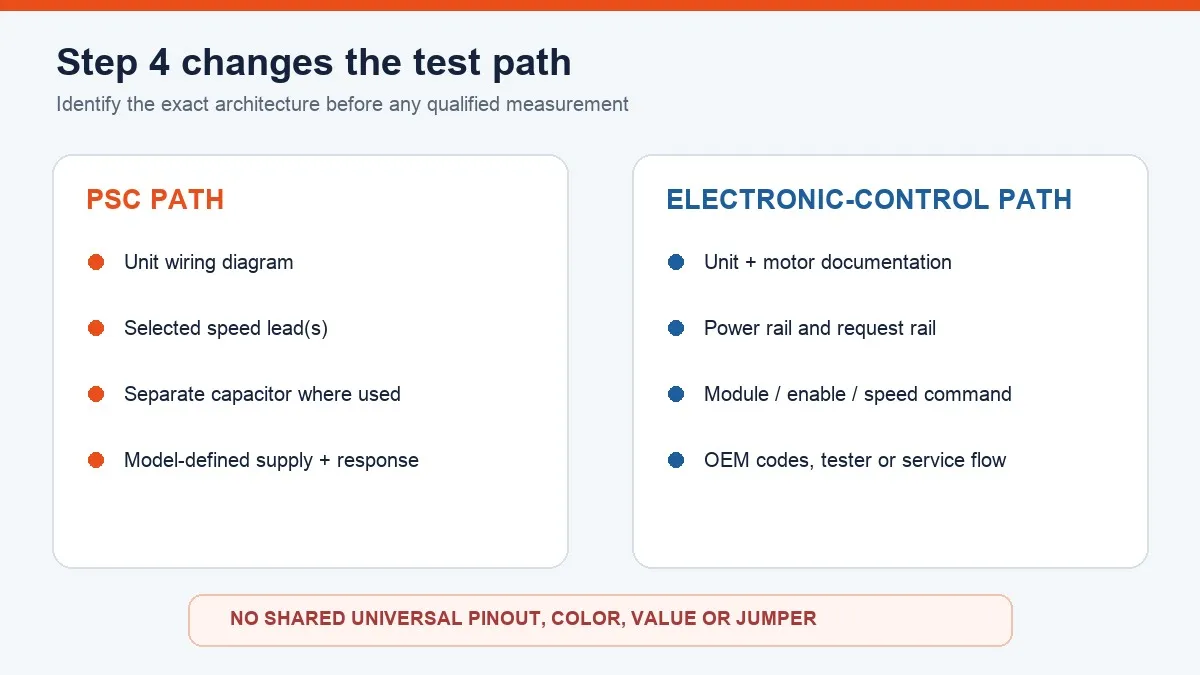 Step 4 changes the test path

Identify the exact architecture before any qualified measurement

PSC PATH

Unit wiring diagram

Selected speed lead(s)

Separate capacitor where used

Model-defined supply + response

ELECTRONIC-CONTROL PATH

Unit + motor documentation

Power rail and request rail

Module / enable / speed command

OEM codes, tester or service flow

NO SHARED UNIVERSAL PINOUT, COLOR, VALUE OR JUMPER